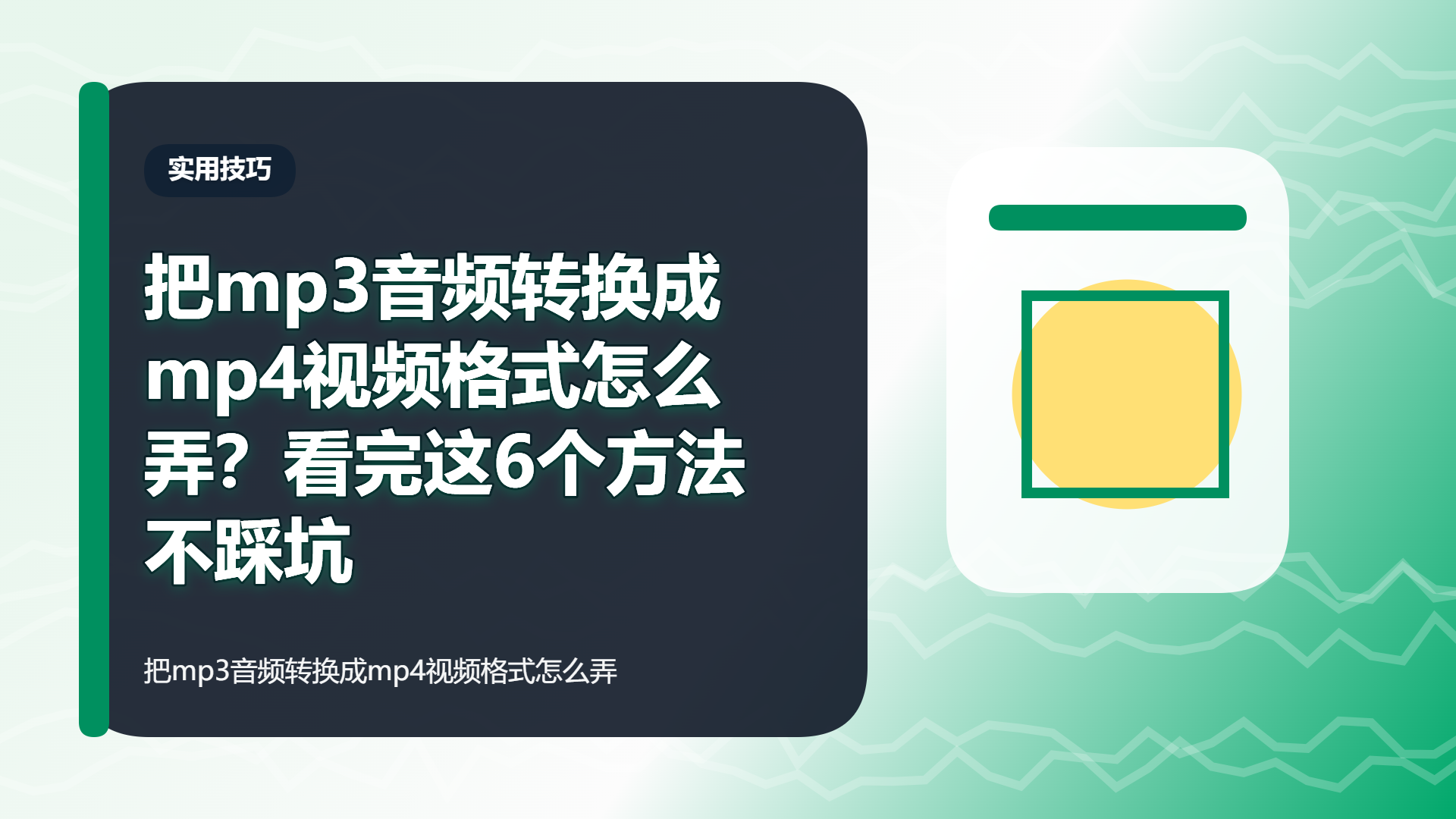 实用技巧

把mp3音频转换成mp4视频格式怎么弄？看完这6个方法不踩坑

把mp3音频转换成mp4视频格式怎么弄